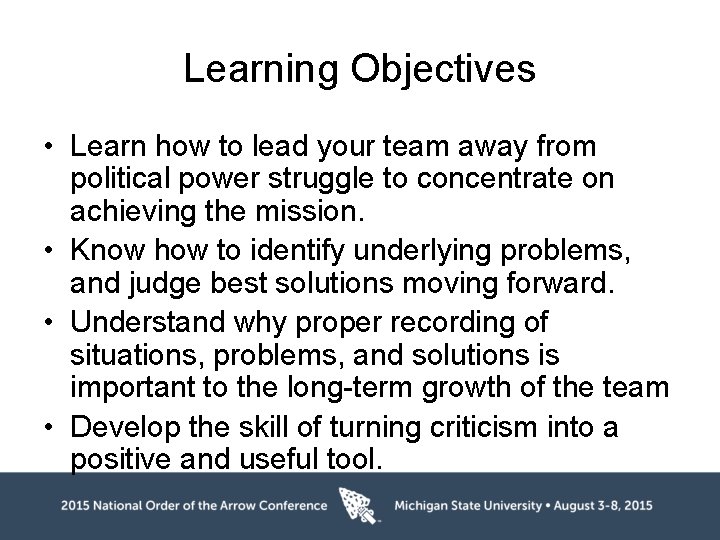 Learning Objectives

• Learn how to lead your team away from political power struggle to concentrate on achieving the mission.
• Know how to identify underlying problems, and judge best solutions moving forward.
• Understand why proper recording of situations, problems, and solutions is important to the long-term growth of the team
• Develop the skill of turning criticism into a positive and useful tool.

2015 National Order of the Arrow Conference Michigan State University • August 3-8, 2015